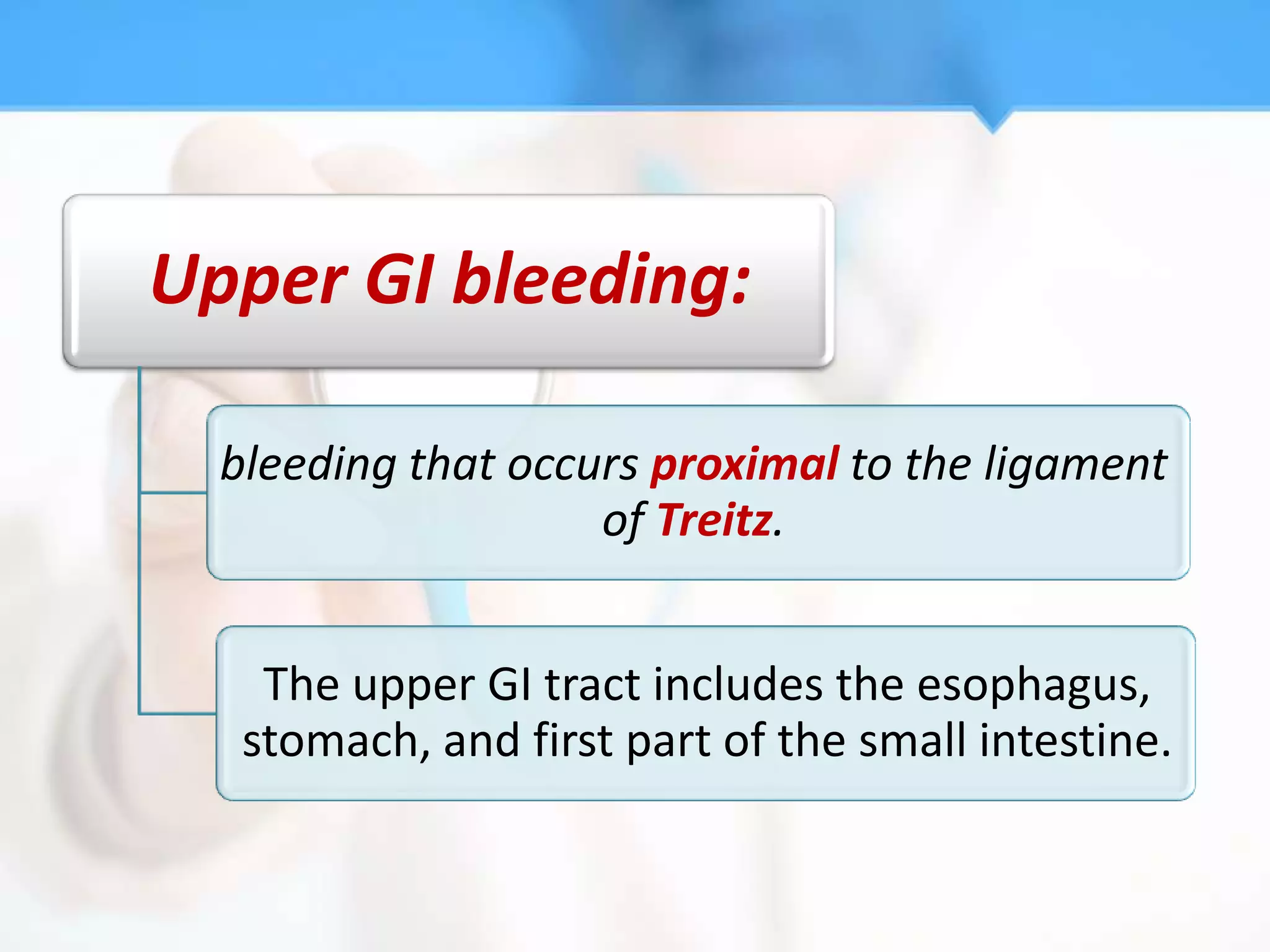 Upper GI bleeding:

bleeding that occurs proximal to the ligament of Treitz.

The upper GI tract includes the esophagus, stomach, and first part of the small intestine.